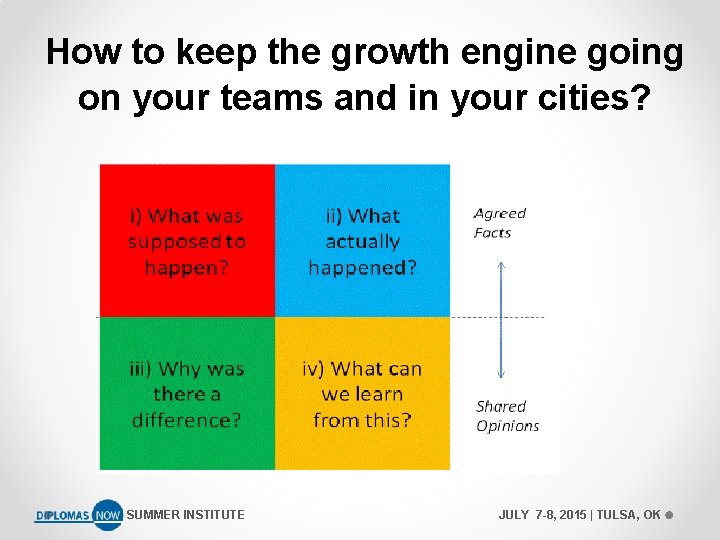 How to keep the growth engine going on your teams and in your cities?

i) What was supposed to happen?

ii) What actually happened?

Agreed Facts

iii) Why was there a difference?

iv) What can we learn from this?

Shared Opinions

DIPLOMAS NOW SUMMER INSTITUTE

JULY 7-8, 2015 | TULSA, OK